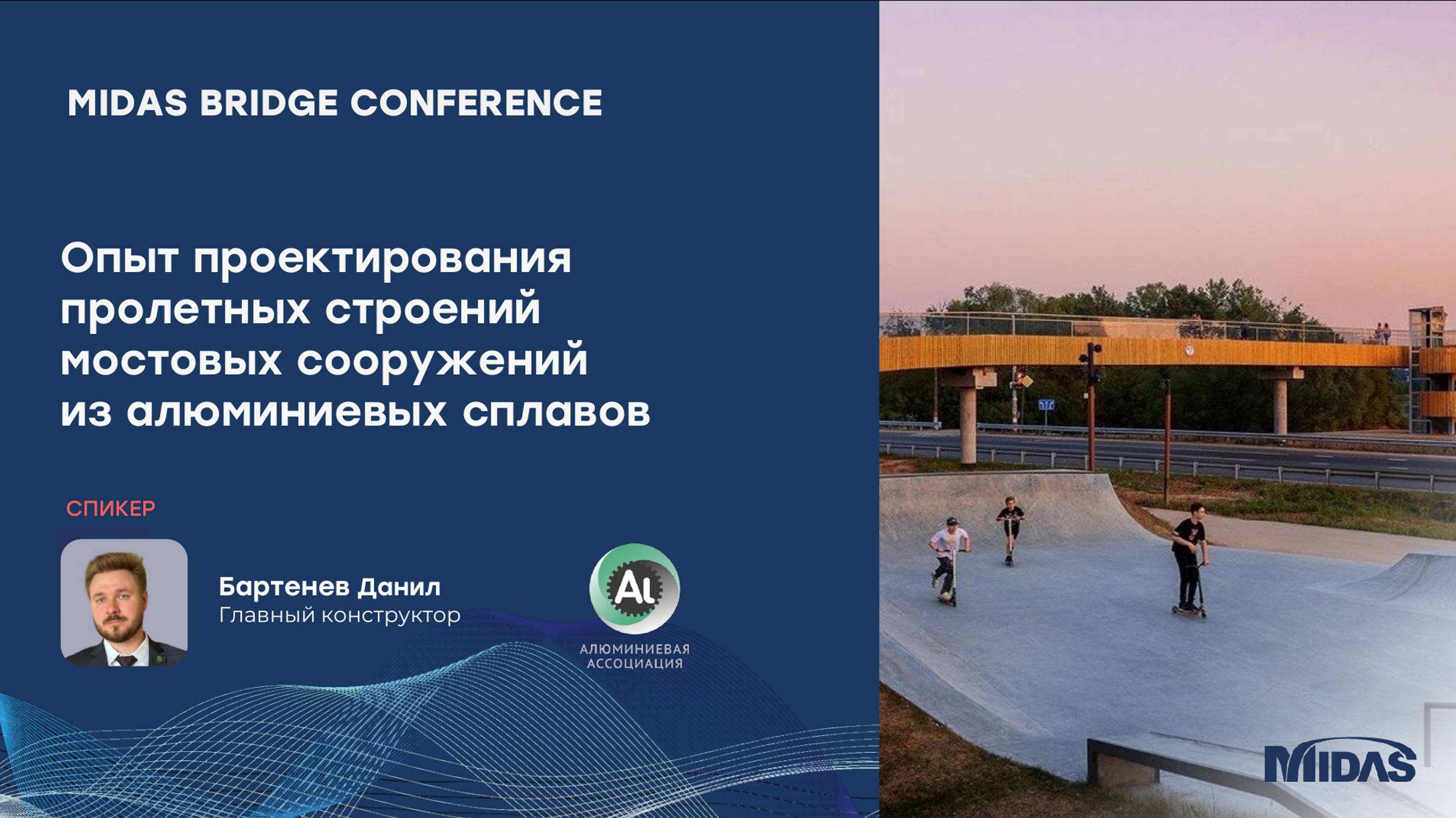 MIDAS BRIDGE CONFERENCE

Опыт проектирования пролетных строений мостовых сооружений из алюминиевых сплавов

СПИКЕР

Бартенев Данил
Главный конструктор

Al
АЛЮМИНИЕВАЯ АССОЦИАЦИЯ

MIDAS